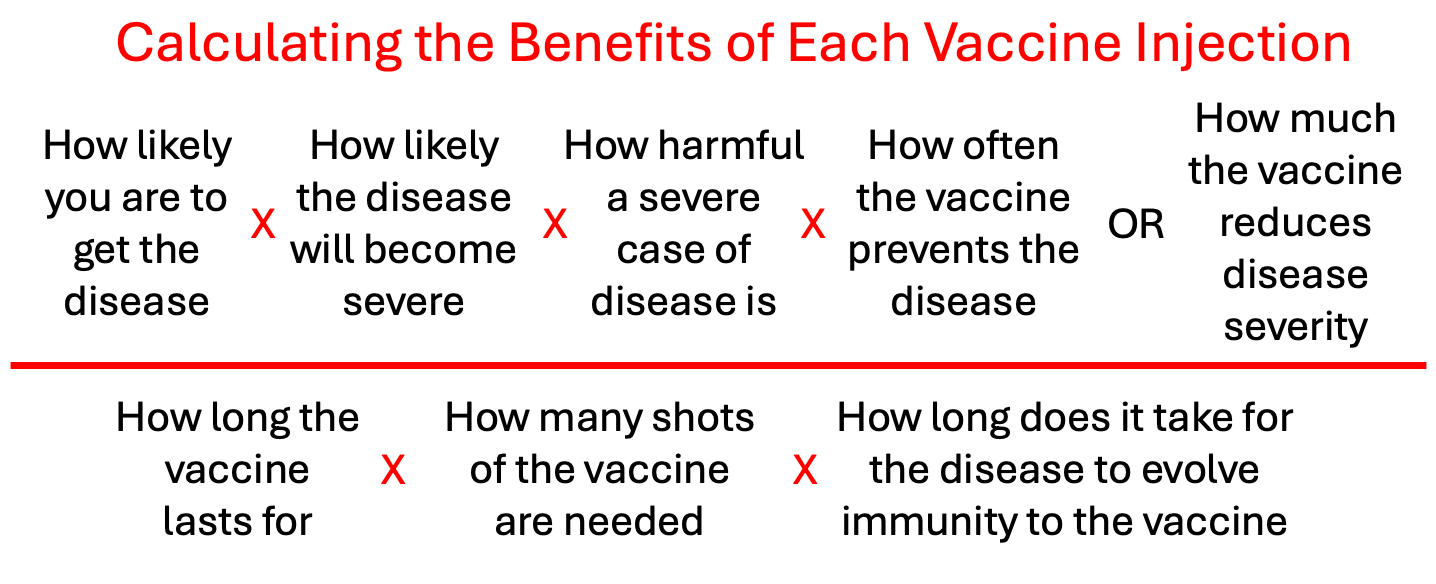 Calculating the Benefits of Each Vaccine Injection

How likely you are to get the disease X How likely the disease will become severe X How harmful a severe case of disease is X How often the vaccine prevents the disease OR How much the vaccine reduces disease severity

How long the vaccine lasts for X How many shots of the vaccine are needed X How long does it take for the disease to evolve immunity to the vaccine